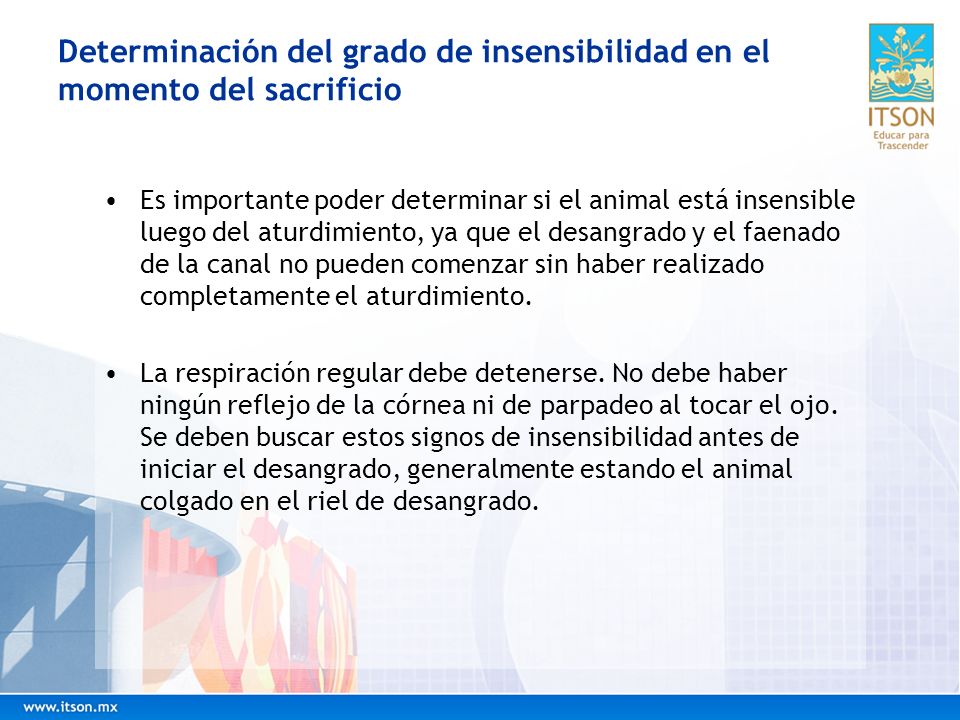 Determinación del grado de insensibilidad en el momento del sacrificio

ITSON
Educar para Trascender

• Es importante poder determinar si el animal está insensible luego del aturdimiento, ya que el desangrado y el faenado de la canal no pueden comenzar sin haber realizado completamente el aturdimiento.

• La respiración regular debe detenerse. No debe haber ningún reflejo de la córnea ni de parpadeo al tocar el ojo. Se deben buscar estos signos de insensibilidad antes de iniciar el desangrado, generalmente estando el animal colgado en el riel de desangrado.

www.itson.mx